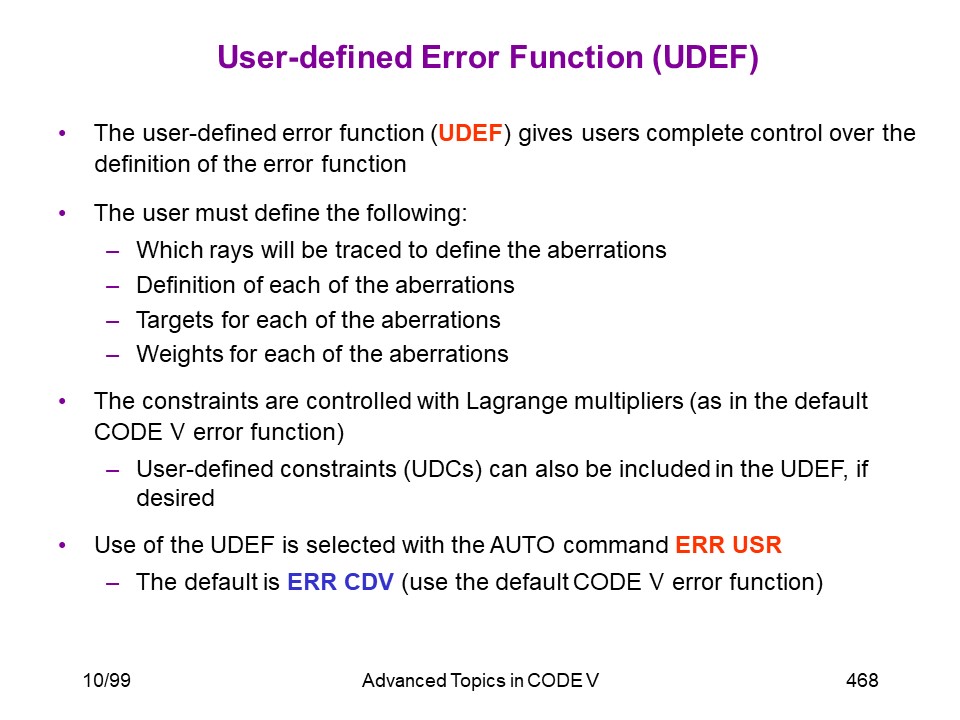 User-defined Error Function (UDEF)

• The user-defined error function (UDEF) gives users complete control over the definition of the error function

• The user must define the following:
– Which rays will be traced to define the aberrations
– Definition of each of the aberrations
– Targets for each of the aberrations
– Weights for each of the aberrations

• The constraints are controlled with Lagrange multipliers (as in the default CODE V error function)
– User-defined constraints (UDCs) can also be included in the UDEF, if desired

• Use of the UDEF is selected with the AUTO command ERR USR
– The default is ERR CDV (use the default CODE V error function)

10/99 Advanced Topics in CODE V 468